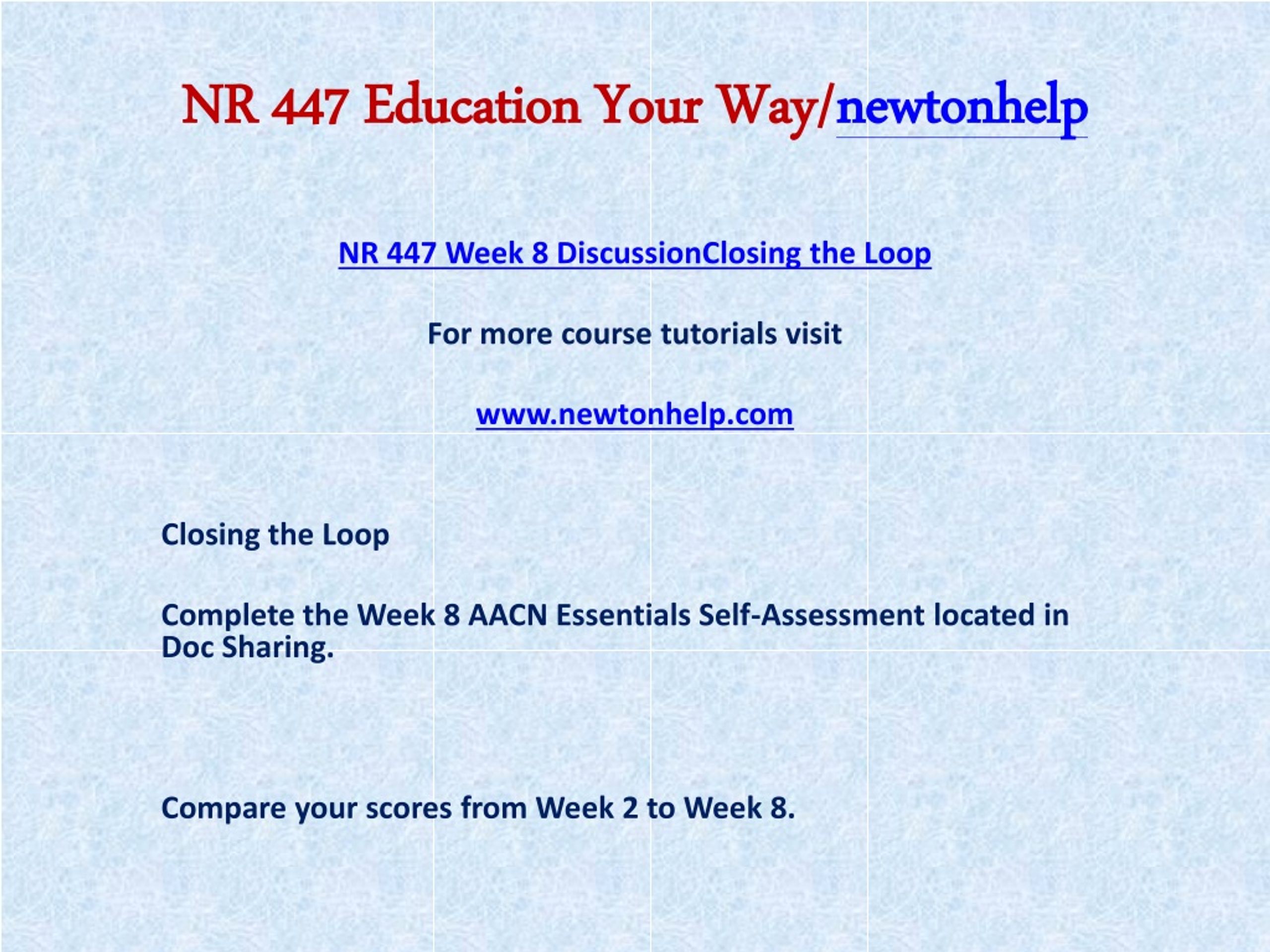 NR 447 Education Your Way/newtonhelp

NR 447 Week 8 DiscussionClosing the Loop

For more course tutorials visit

www.newtonhelp.com

Closing the Loop

Complete the Week 8 AACN Essentials Self-Assessment located in Doc Sharing.

Compare your scores from Week 2 to Week 8.